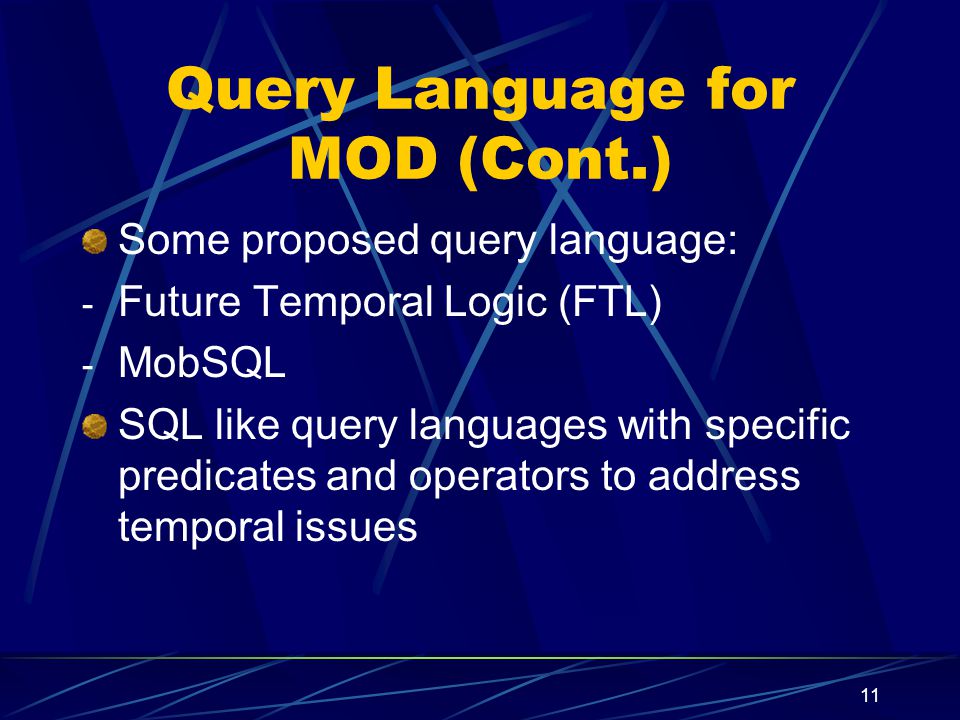 Query Language for MOD (Cont.)

Some proposed query language:

- Future Temporal Logic (FTL)

- MobSQL

SQL like query languages with specific predicates and operators to address temporal issues

11